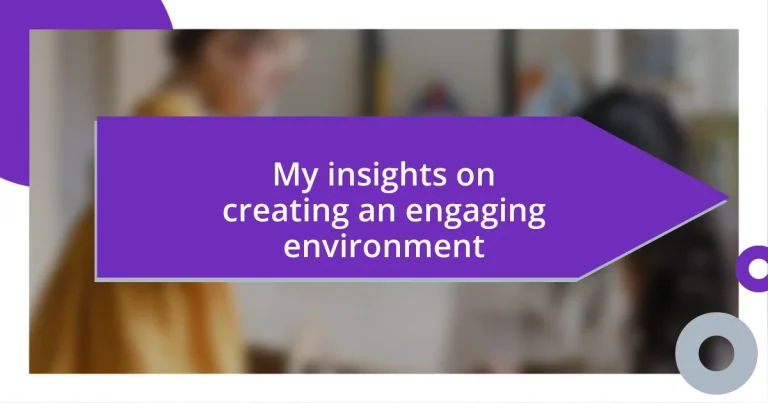 My insights on creating an engaging environment